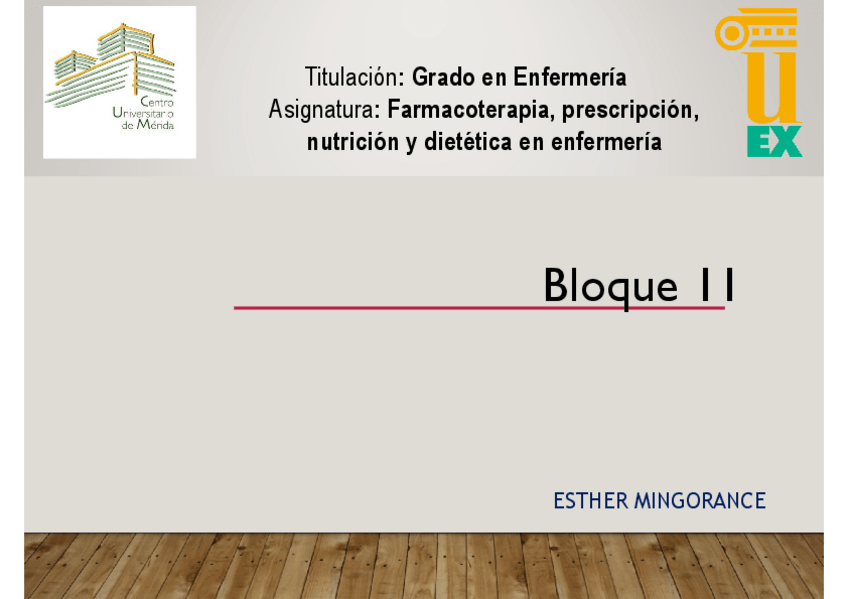 Centro Universitario de Mérida

Titulación: Grado en Enfermería
Asignatura: Farmacoterapia, prescripción, nutrición y dietética en enfermería

UEX

Bloque 11

ESTHER MINGORANCE